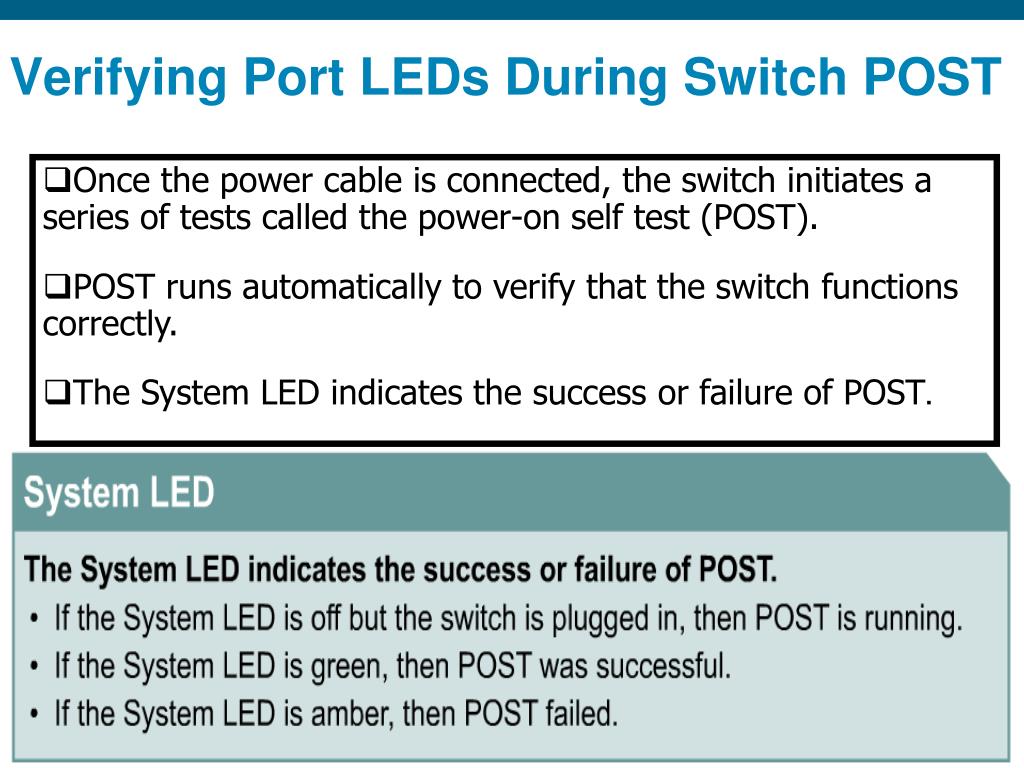 Verifying Port LEDs During Switch POST

❑Once the power cable is connected, the switch initiates a series of tests called the power-on self test (POST).

❑POST runs automatically to verify that the switch functions correctly.

❑The System LED indicates the success or failure of POST.

System LED

The System LED indicates the success or failure of POST.

• If the System LED is off but the switch is plugged in, then POST is running.
• If the System LED is green, then POST was successful.
• If the System LED is amber, then POST failed.